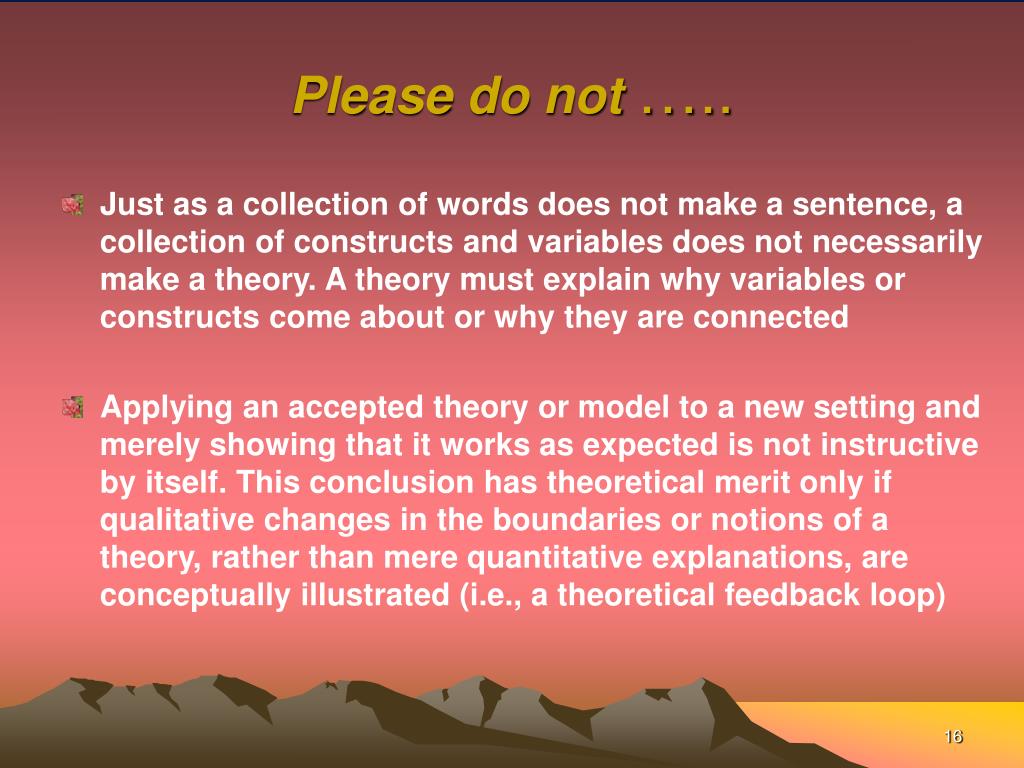 Please do not …..

Just as a collection of words does not make a sentence, a collection of constructs and variables does not necessarily make a theory. A theory must explain why variables or constructs come about or why they are connected

Applying an accepted theory or model to a new setting and merely showing that it works as expected is not instructive by itself. This conclusion has theoretical merit only if qualitative changes in the boundaries or notions of a theory, rather than mere quantitative explanations, are conceptually illustrated (i.e., a theoretical feedback loop)

16